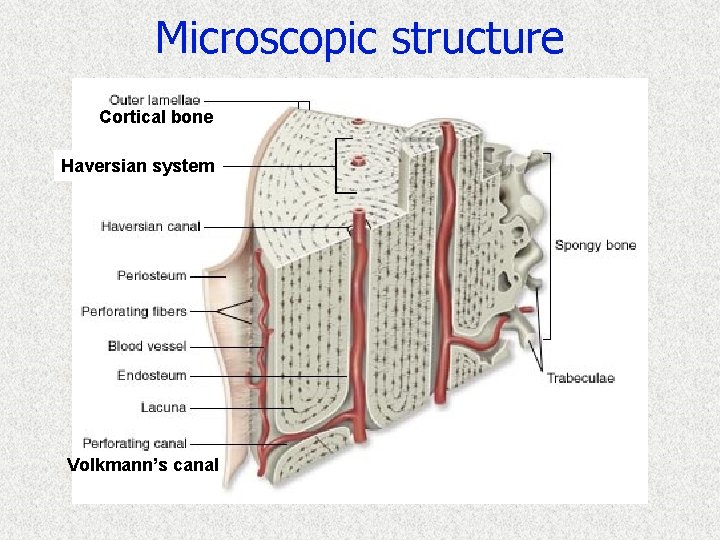 Microscopic structure

Outer lamellae
Cortical bone
Haversian system
Haversian canal
Periosteum
Perforating fibers
Blood vessel
Endosteum
Lacuna
Perforating canal
Volkmann's canal
Spongy bone
Trabeculae